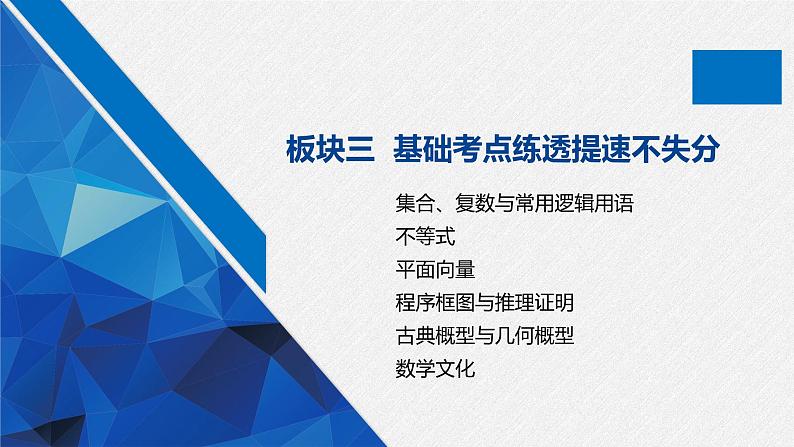 板块三 基础考点练透提速不失分

集合、复数与常用逻辑用语
不等式
平面向量
程序框图与推理证明
古典概型与几何概型
数学文化